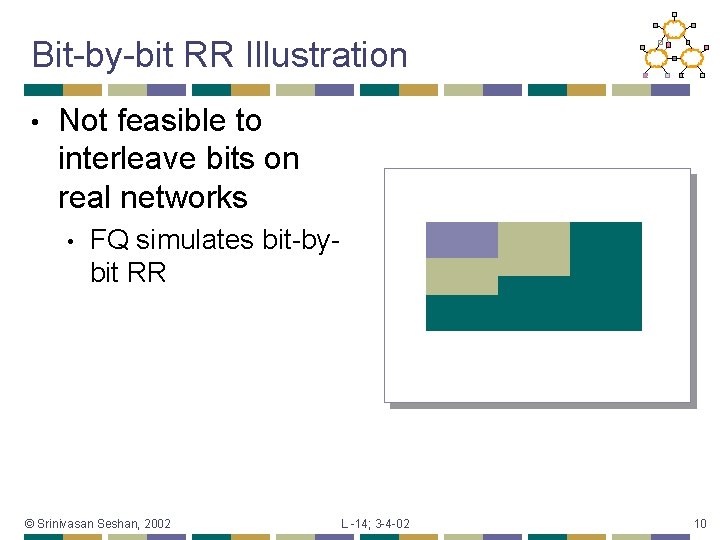 Bit-by-bit RR Illustration

• Not feasible to interleave bits on real networks

• FQ simulates bit-by-bit RR

© Srinivasan Seshan, 2002

L -14; 3-4-02

10